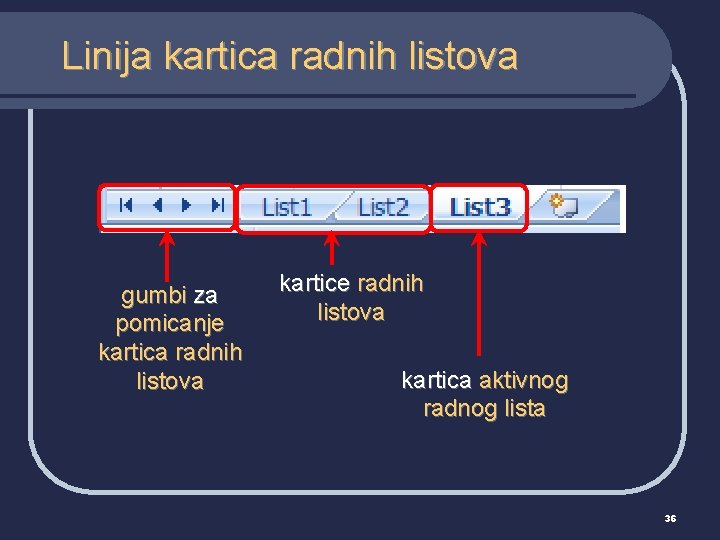 Linija kartica radnih listova

List1 List2 List3

gumbi za pomicanje kartica radnih listova

kartice radnih listova

kartica aktivnog radnog lista

36